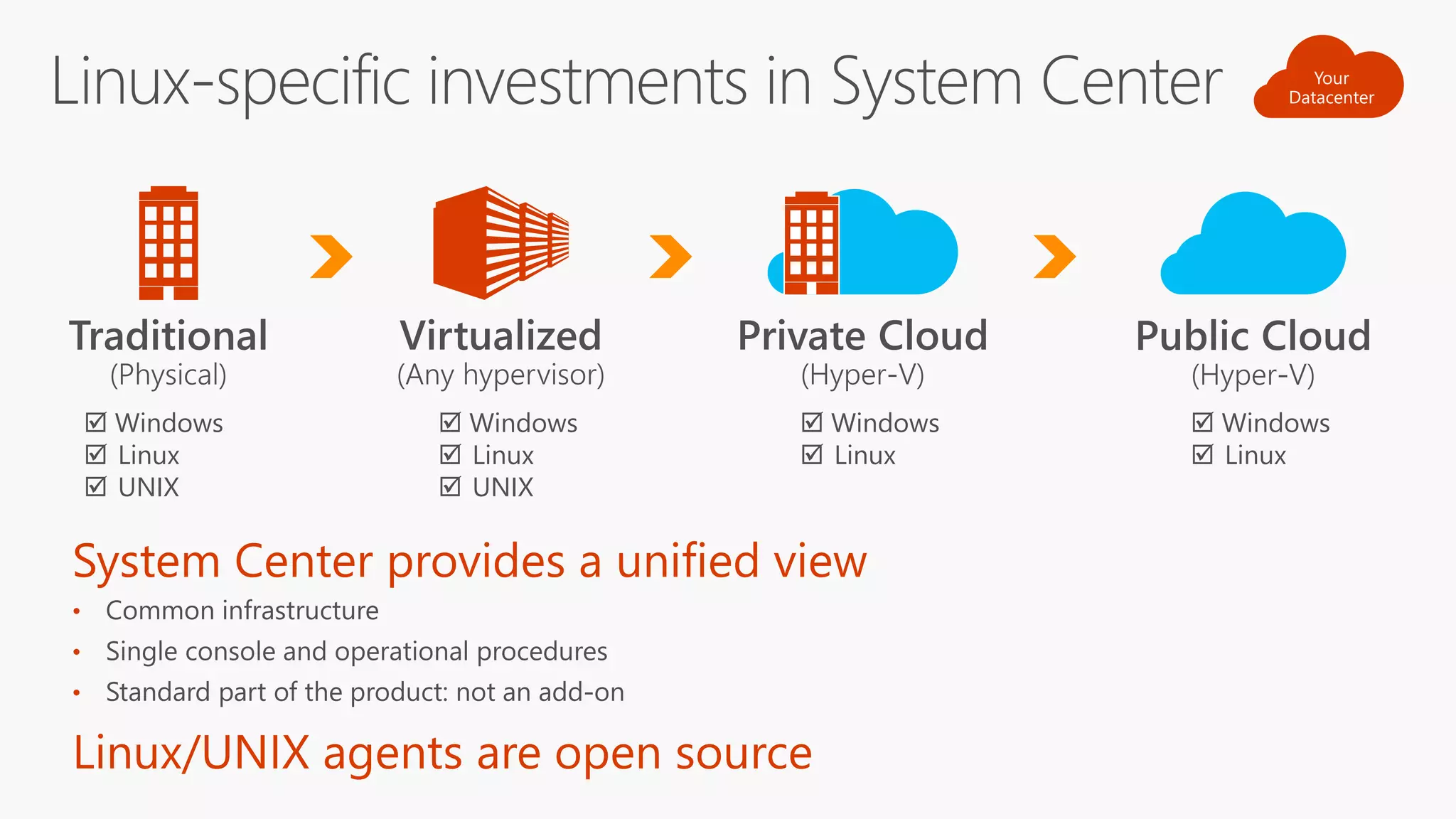 Linux-specific investments in System Center

Your Datacenter

Traditional
(Physical)
☑ Windows
☑ Linux
☑ UNIX

Virtualized
(Any hypervisor)
☑ Windows
☑ Linux
☑ UNIX

Private Cloud
(Hyper-V)
☑ Windows
☑ Linux

Public Cloud
(Hyper-V)
☑ Windows
☑ Linux

System Center provides a unified view

• Common infrastructure
• Single console and operational procedures
• Standard part of the product: not an add-on

Linux/UNIX agents are open source